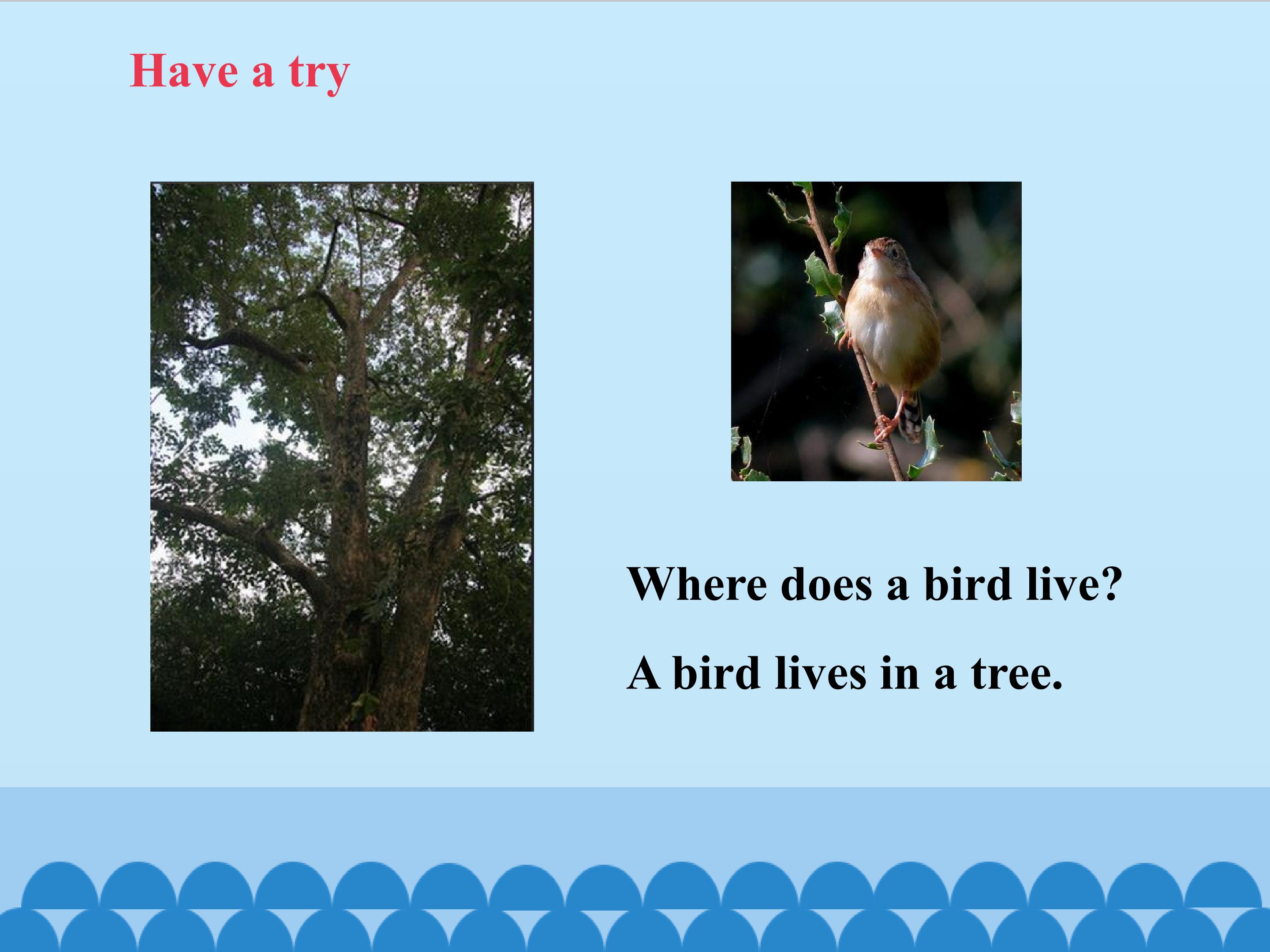 Have a try

Where does a bird live?

A bird lives in a tree.